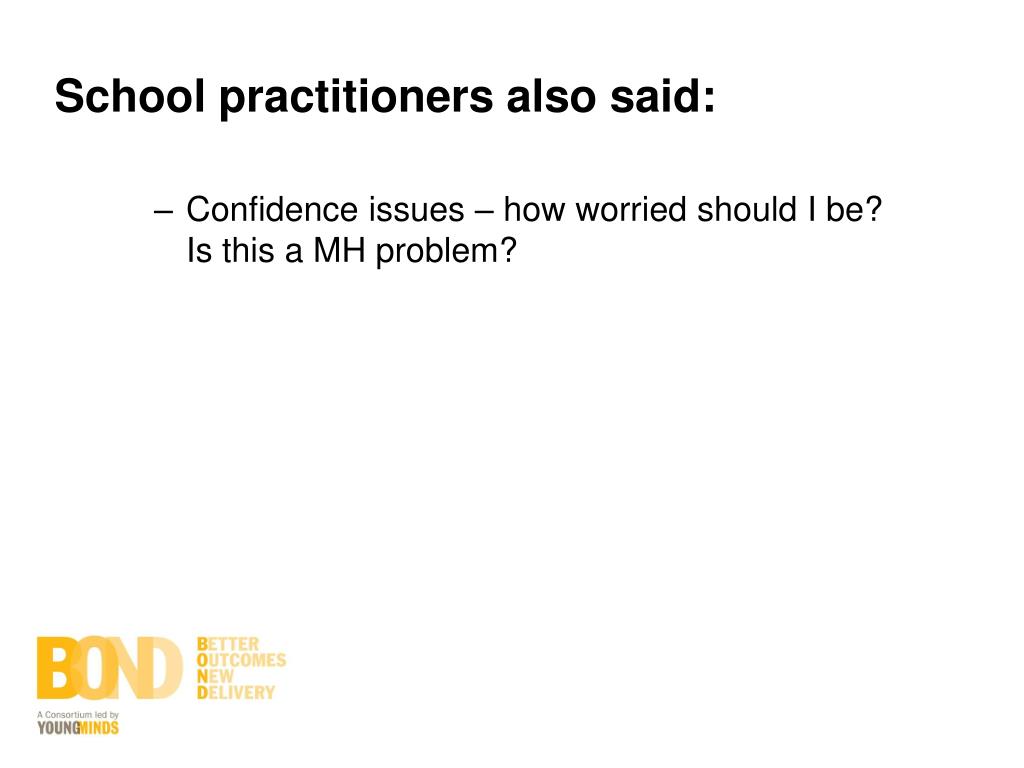 School practitioners also said:

– Confidence issues – how worried should I be? Is this a MH problem?

BOND
BETTER
OUTCOMES
NEW
DELIVERY

A Consortium led by
YOUNGMINDS